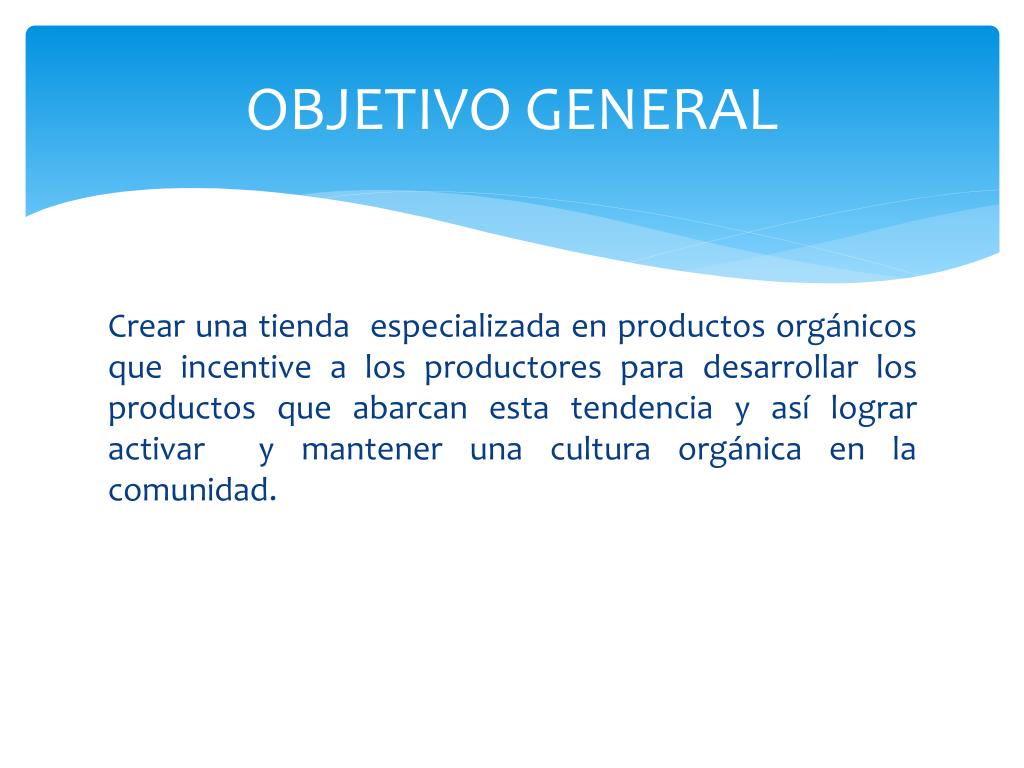 OBJETIVO GENERAL

Crear una tienda especializada en productos orgánicos que incentive a los productores para desarrollar los productos que abarcan esta tendencia y así lograr activar y mantener una cultura orgánica en la comunidad.